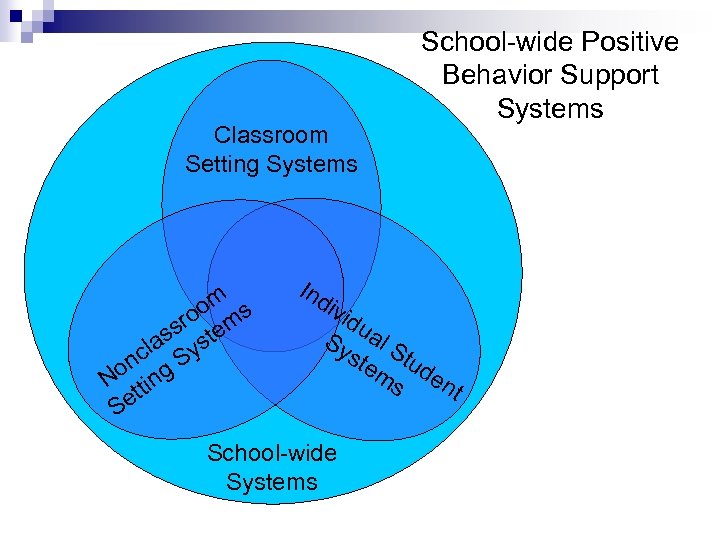 School-wide Positive Behavior Support Systems

Classroom Setting Systems

Nonclassroom Setting Systems

Individual Student Systems

School-wide Systems